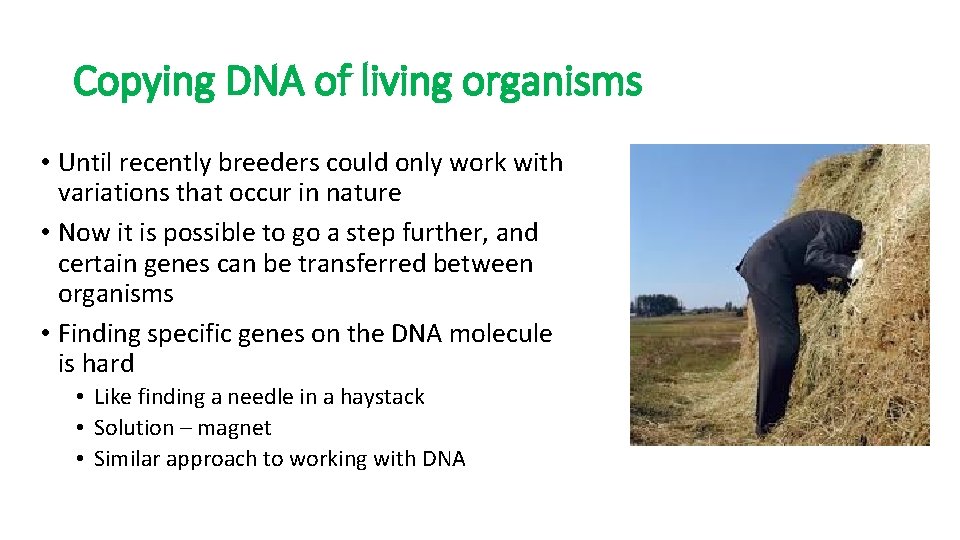 Copying DNA of living organisms

• Until recently breeders could only work with variations that occur in nature
• Now it is possible to go a step further, and certain genes can be transferred between organisms
• Finding specific genes on the DNA molecule is hard
  • Like finding a needle in a haystack
  • Solution – magnet
  • Similar approach to working with DNA